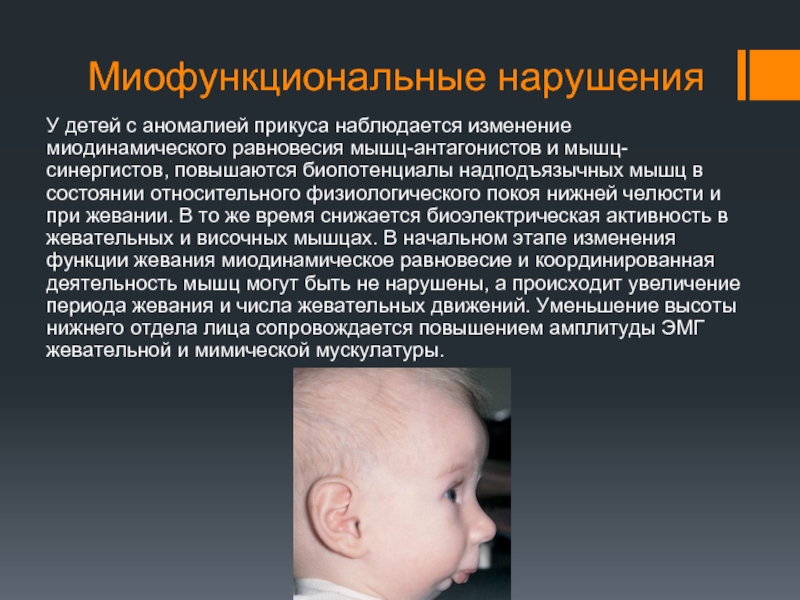 Миофункциональные нарушения

У детей с аномалией прикуса наблюдается изменение миодинамического равновесия мышц-антагонистов и мышц-синергистов, повышаются биопотенциалы надподъязычных мышц в состоянии относительного физиологического покоя нижней челюсти и при жевании. В то же время снижается биоэлектрическая активность в жевательных и височных мышцах. В начальном этапе изменения функции жевания миодинамическое равновесие и координированная деятельность мышц могут быть не нарушены, а происходит увеличение периода жевания и числа жевательных движений. Уменьшение высоты нижнего отдела лица сопровождается повышением амплитуды ЭМГ жевательной и мимической мускулатуры.